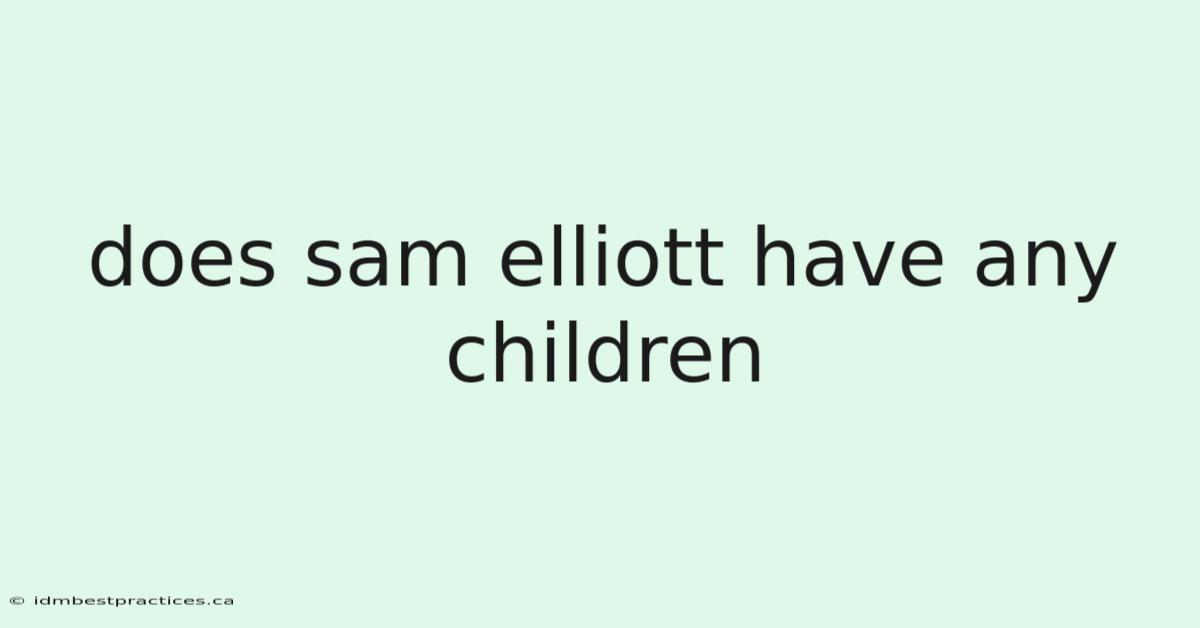 does sam elliott have any children

© idmbestpractices.ca